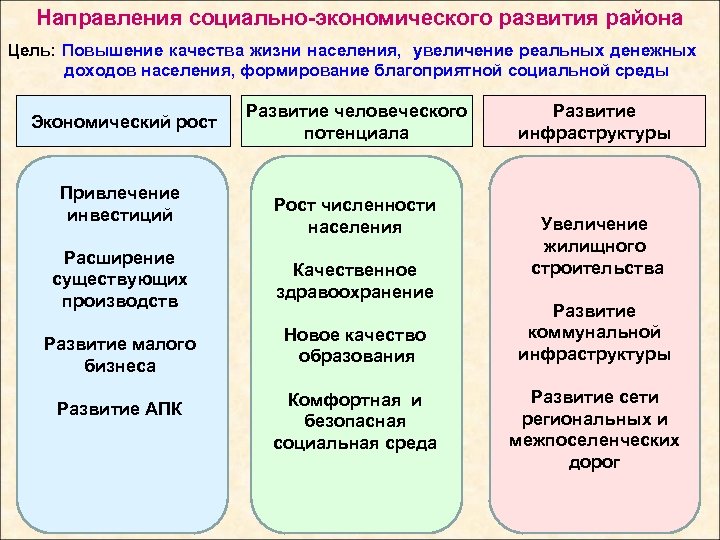 Направления социально-экономического развития района

Цель: Повышение качества жизни населения, увеличение реальных денежных доходов населения, формирование благоприятной социальной среды

Экономический рост

Привлечение инвестиций

Расширение существующих производств

Развитие малого бизнеса

Развитие АПК

Развитие человеческого потенциала

Рост численности населения

Качественное здравоохранение

Новое качество образования

Комфортная и безопасная социальная среда

Развитие инфраструктуры

Увеличение жилищного строительства

Развитие коммунальной инфраструктуры

Развитие сети региональных и межпоселенческих дорог